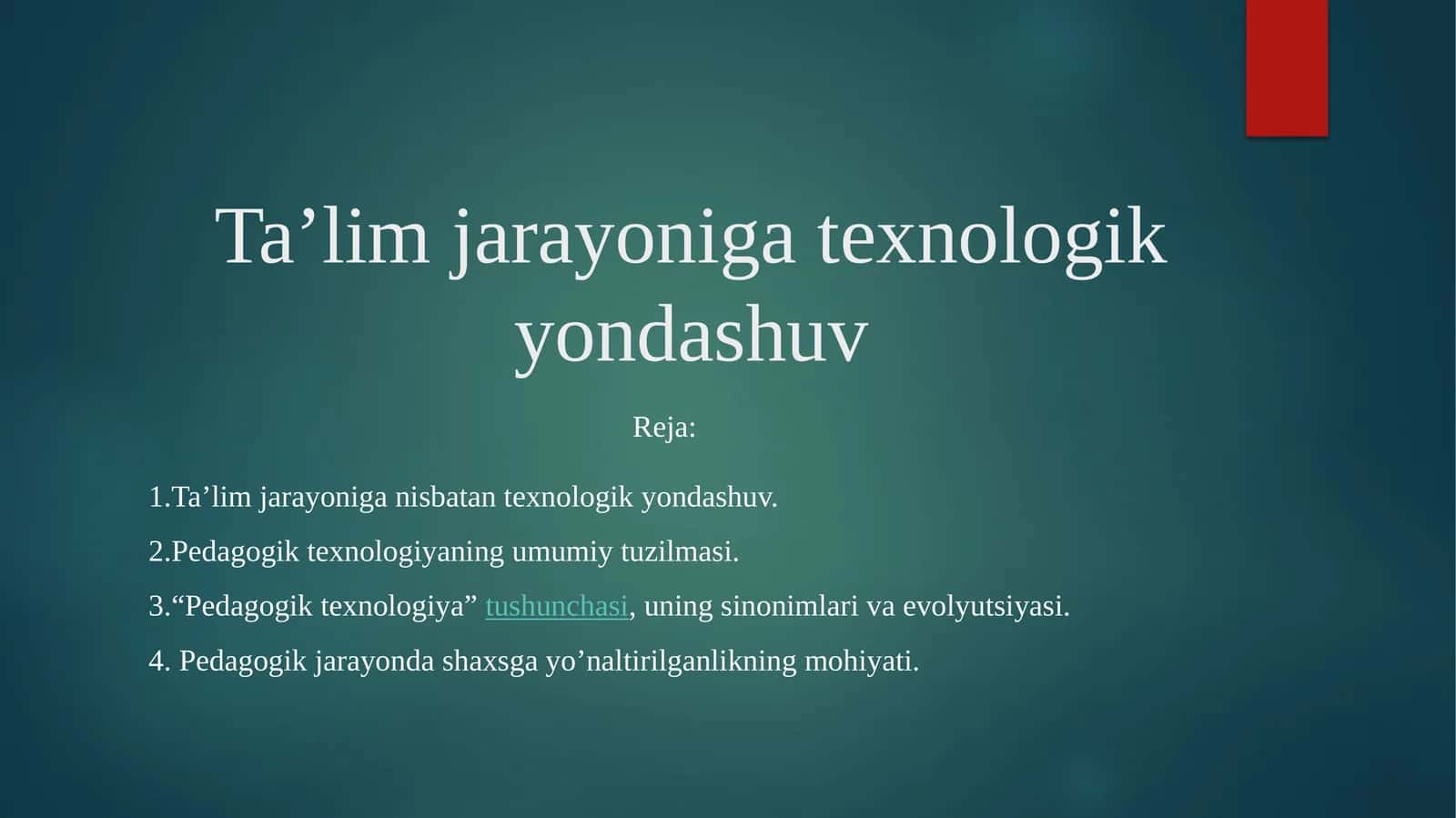 Ta’lim jarayoniga texnologik yondashuv

Reja:

1.Ta’lim jarayoniga nisbatan texnologik yondashuv.

2.Pedagogik texnologiyaning umumiy tuzilmasi.

3.“Pedagogik texnologiya” tushunchasi, uning sinonimlari va evolyutsiyasi.

4. Pedagogik jarayonda shaxsga yo’naltirilganlikning mohiyati.